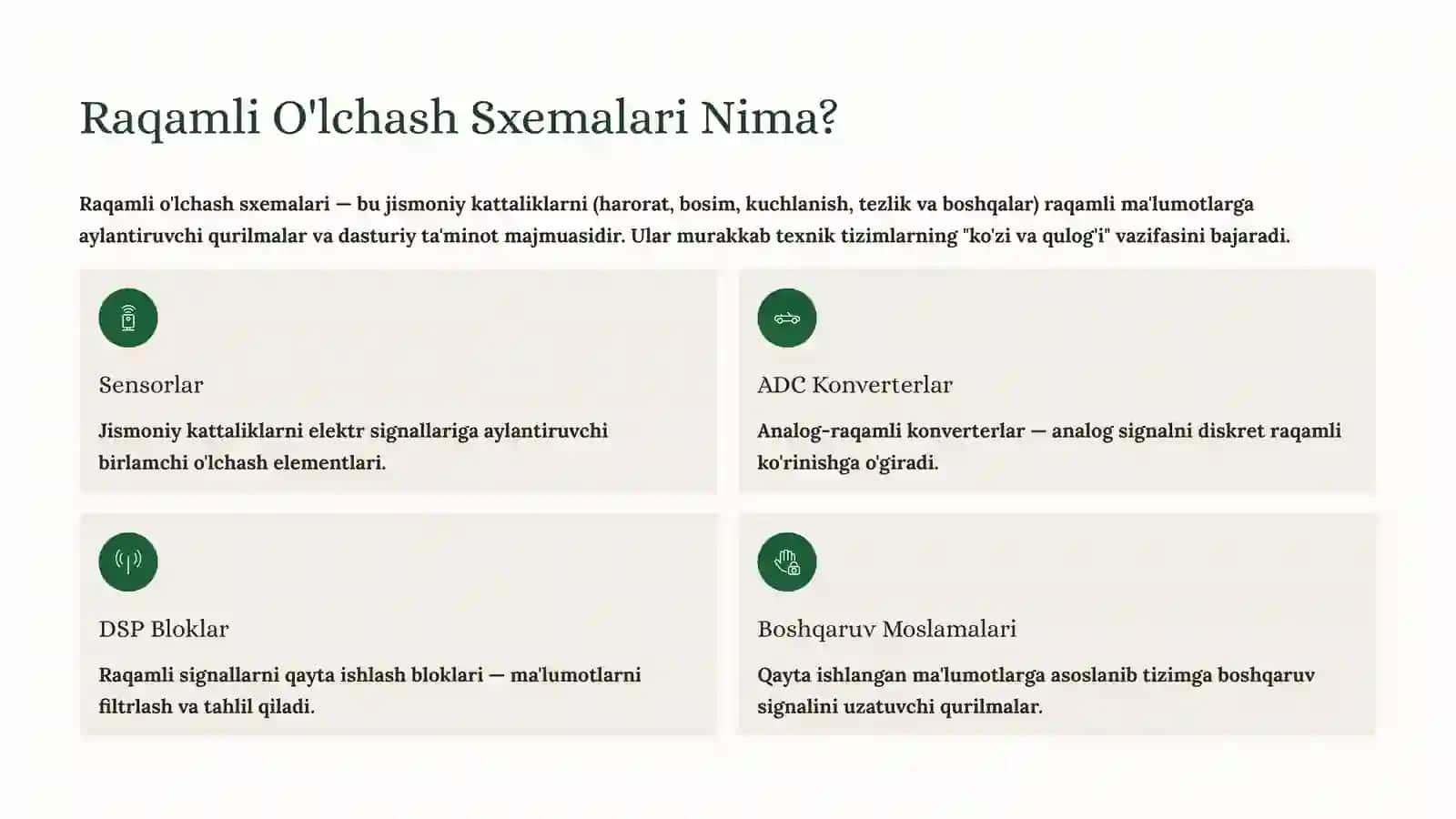 Raqamli O'lchash Sxemalari Nima?

Raqamli o'lchash sxemalari — bu jismoniy kattaliklarni (harorat, bosim, kuchlanish, tezlik va boshqalar) raqamli ma'lumotlarga aylantiruvchi qurilmalar va dasturiy ta'minot majmuasidir. Ular murakkab texnik tizimlarning "ko'zi va qulog'i" vazifasini bajaradi.

Sensorlar

Jismoniy kattaliklarni elektr signallariga aylantiruvchi birlamchi o'lchash elementlari.

ADC Konverterlar

Analog-raqamli konverterlar — analog signalni diskret raqamli ko'rinishga o'giradi.

DSP Bloklar

Raqamli signallarni qayta ishlash bloklari — ma'lumotlarni filtrlash va tahlil qiladi.

Boshqaruv Moslamalari

Qayta ishlangan ma'lumotlarga asoslanib tizimga boshqaruv signalini uzatuvchi qurilmalar.